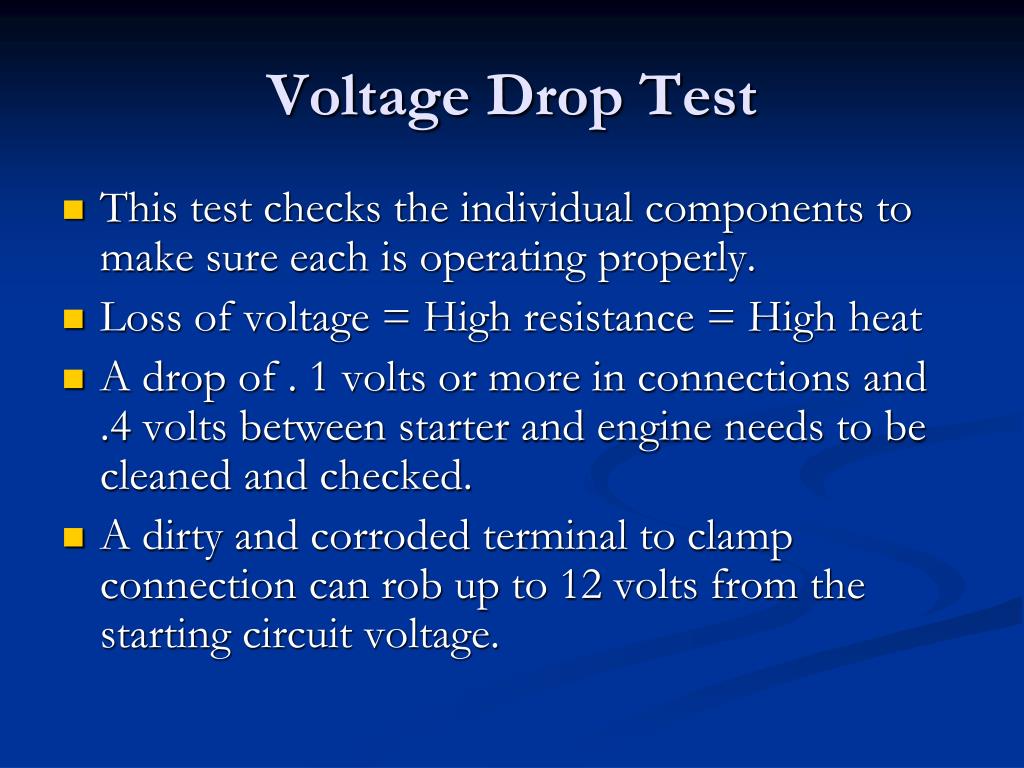 Voltage Drop Test

This test checks the individual components to make sure each is operating properly.

Loss of voltage = High resistance = High heat

A drop of . 1 volts or more in connections and .4 volts between starter and engine needs to be cleaned and checked.

A dirty and corroded terminal to clamp connection can rob up to 12 volts from the starting circuit voltage.